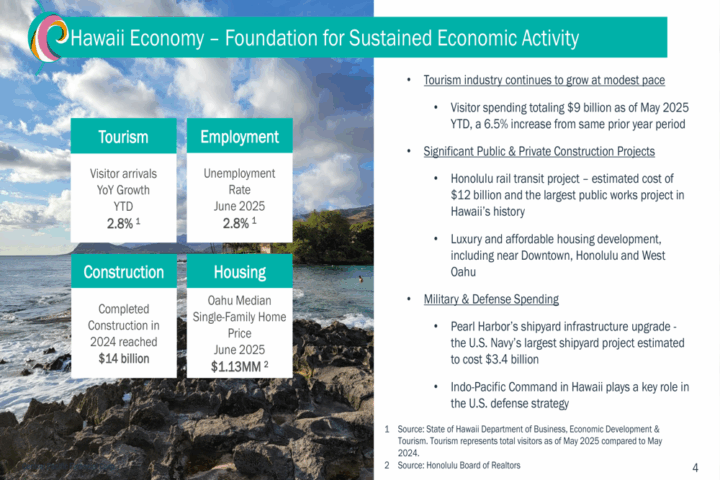 Hawaii Economy – Foundation for Sustained Economic Activity

Tourism
Visitor arrivals YoY Growth YTD
2.8% $^1$

Employment
Unemployment Rate June 2025
2.8% $^1$

Construction
Completed Construction in 2024 reached
$14 billion

Housing
Oahu Median Single-Family Home Price June 2025
$1.13MM $^2$

• Tourism industry continues to grow at modest pace

• Visitor spending totaling $9 billion as of May 2025 YTD, a 6.5% increase from same prior year period

• Significant Public & Private Construction Projects

• Honolulu rail transit project – estimated cost of $12 billion and the largest public works project in Hawaii's history

• Luxury and affordable housing development, including near Downtown, Honolulu and West Oahu

• Military & Defense Spending

• Pearl Harbor's shipyard infrastructure upgrade - the U.S. Navy's largest shipyard project estimated to cost $3.4 billion

• Indo-Pacific Command in Hawaii plays a key role in the U.S. defense strategy

1 Source: State of Hawaii Department of Business, Economic Development & Tourism. Tourism represents total visitors as of May 2025 compared to May 2024.
2 Source: Honolulu Board of Realtors

4